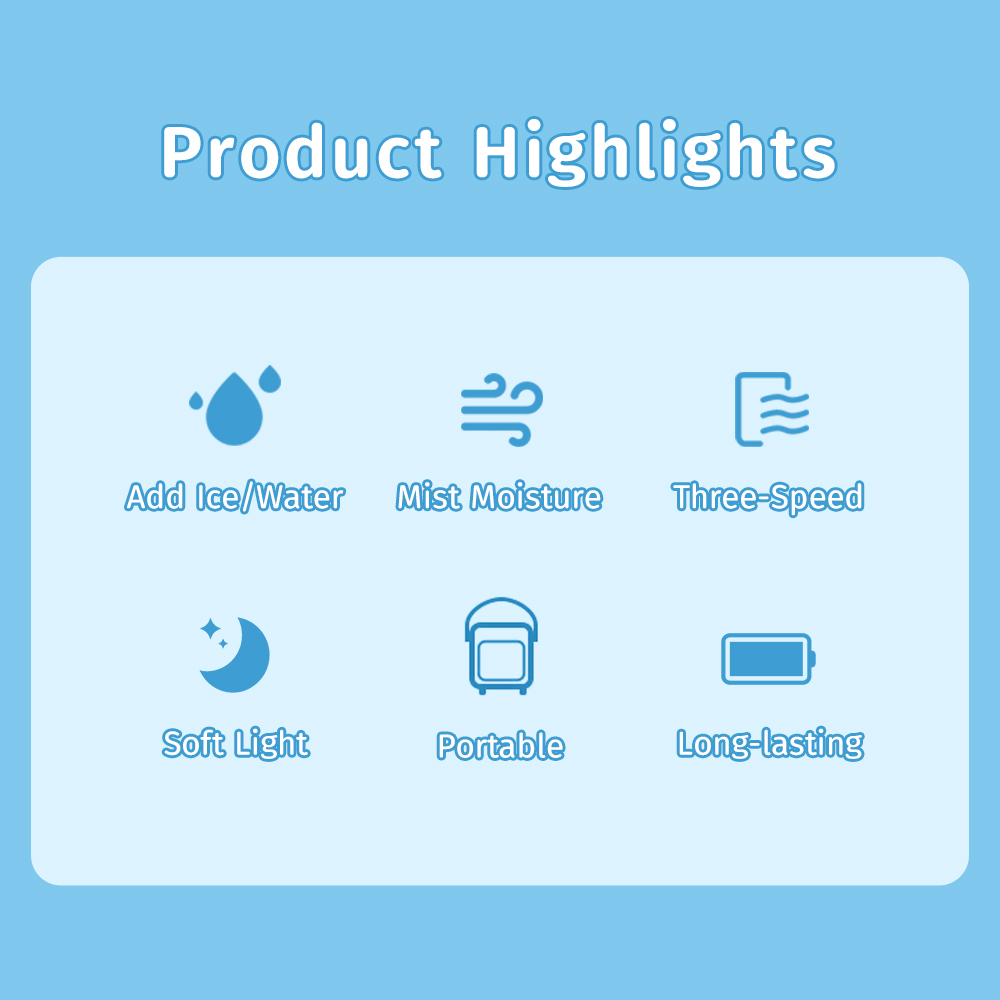 Product Highlights

Add Ice/Water

Mist Moisture

Three-Speed

Soft Light

Portable

Long-lasting